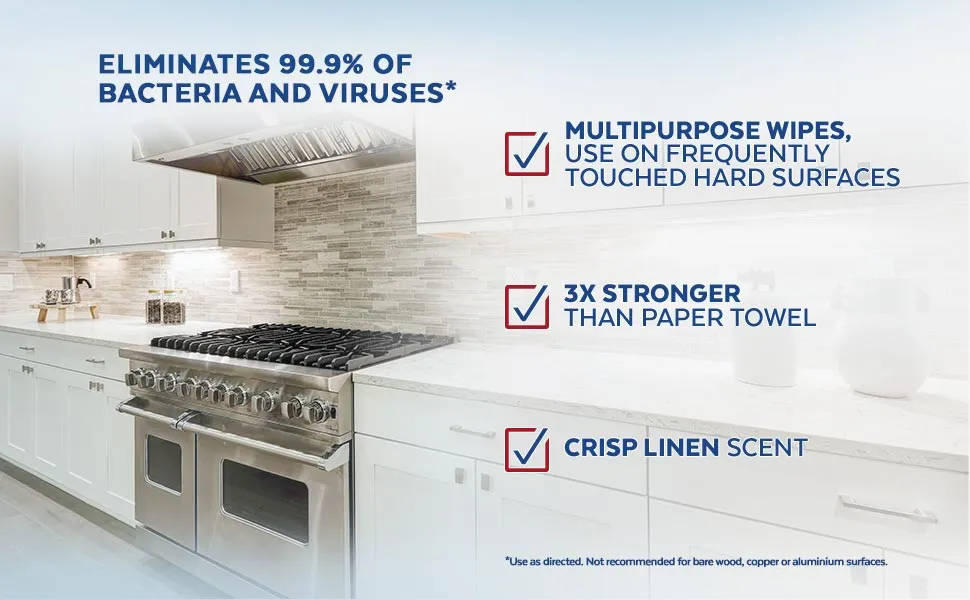 ELIMINATES 99.9% OF BACTERIA AND VIRUSES*

MULTIPURPOSE WIPES, USE ON FREQUENTLY TOUCHED HARD SURFACES

3X STRONGER THAN PAPER TOWEL

CRISP LINEN SCENT

*Use as directed. Not recommended for bare wood, copper or aluminium surfaces.